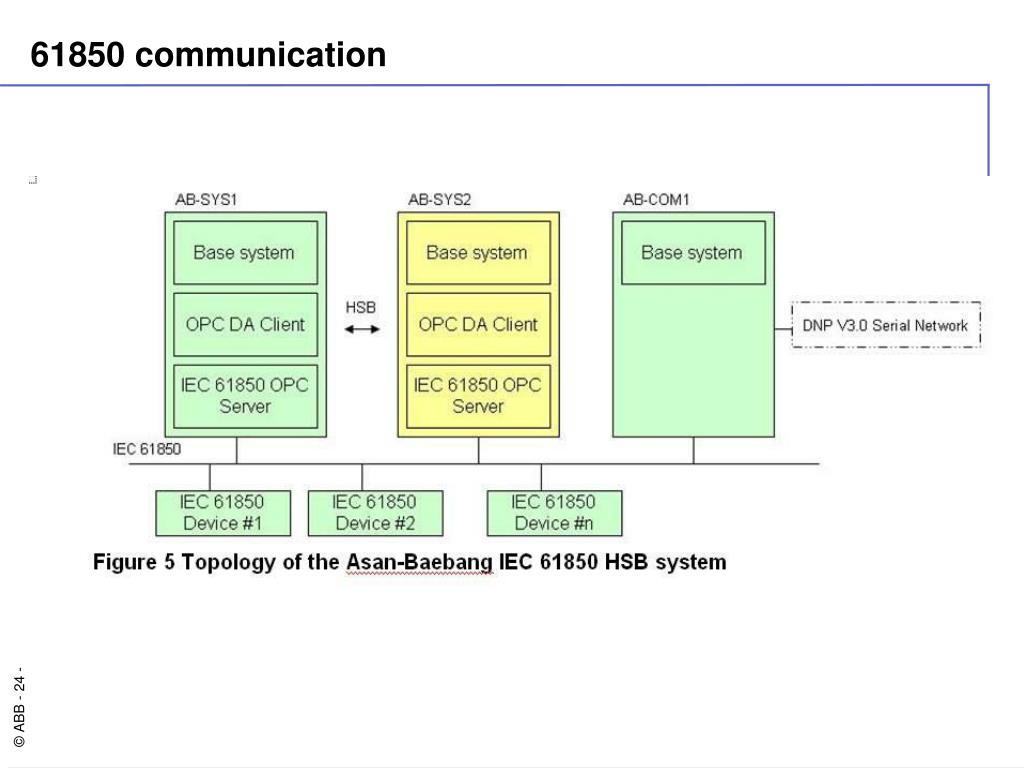 61850 communication

AB-SYS1

Base system

OPC DA Client

IEC 61850 OPC Server

HSB

AB-SYS2

Base system

OPC DA Client

IEC 61850 OPC Server

AB-COM1

Base system

DNP V3.0 Serial Network

IEC 61850

IEC 61850 Device #1

IEC 61850 Device #2

IEC 61850 Device #n

Figure 5 Topology of the Asan-Baebang IEC 61850 HSB system

© ABB - 24 -